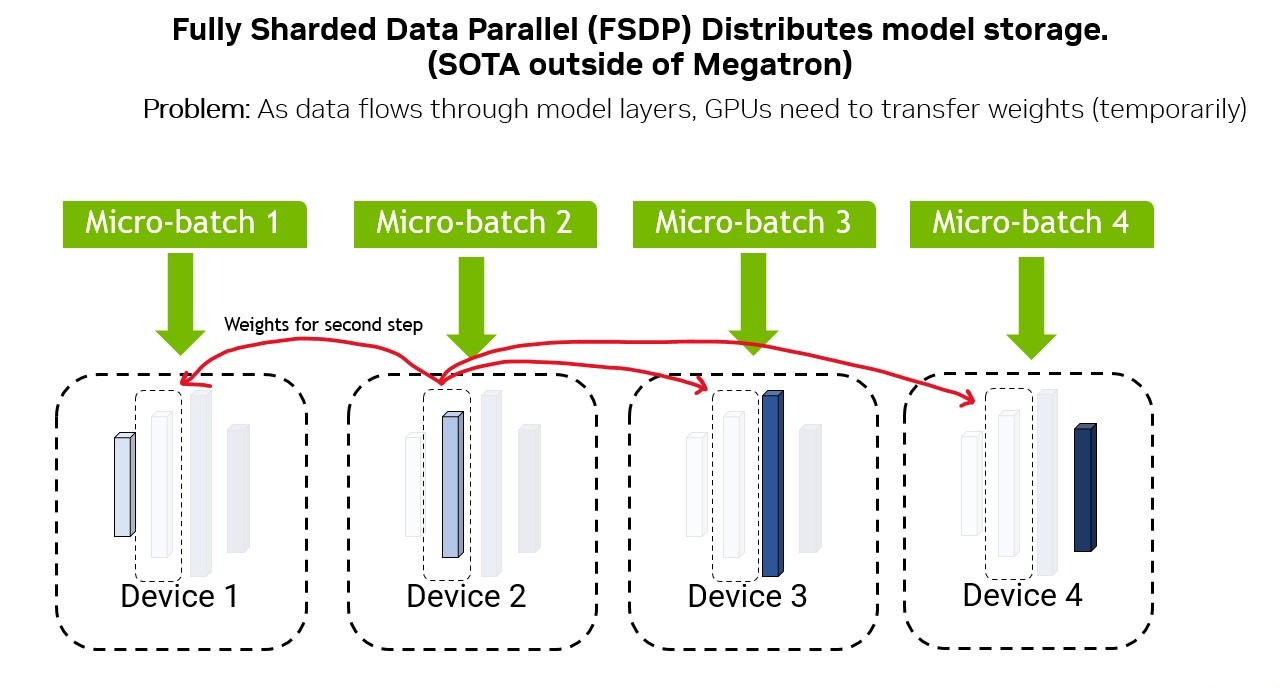 Fully Sharded Data Parallel (FSDP) Distributes model storage.
(SOTA outside of Megatron)

Problem: As data flows through model layers, GPUs need to transfer weights (temporarily)

Micro-batch 1
Micro-batch 2
Micro-batch 3
Micro-batch 4

Weights for second step

Device 1
Device 2
Device 3
Device 4